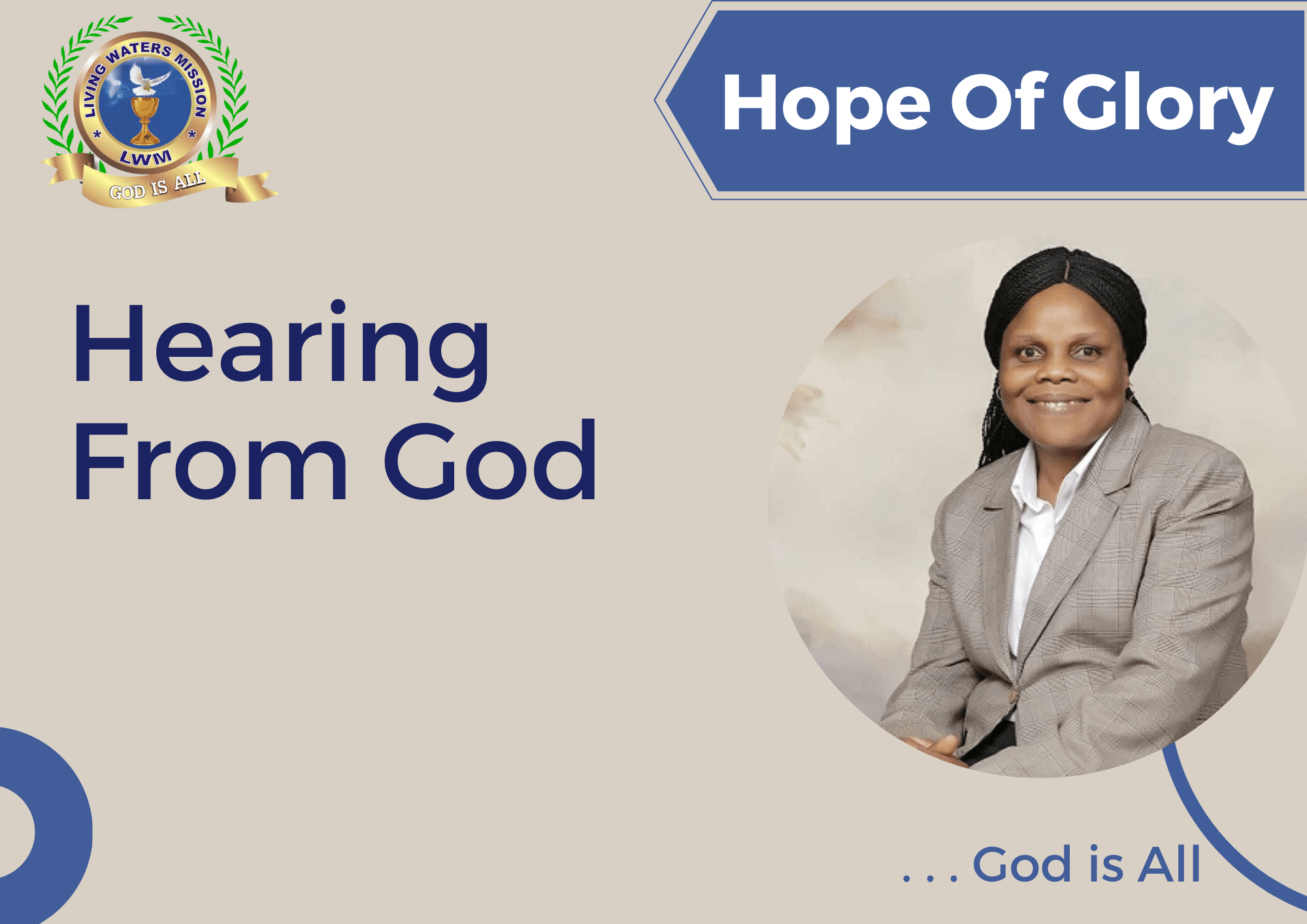 LIVING WATERS MISSION
LWM
GOD IS ALL

Hope Of Glory

Hearing From God

. . . God is All